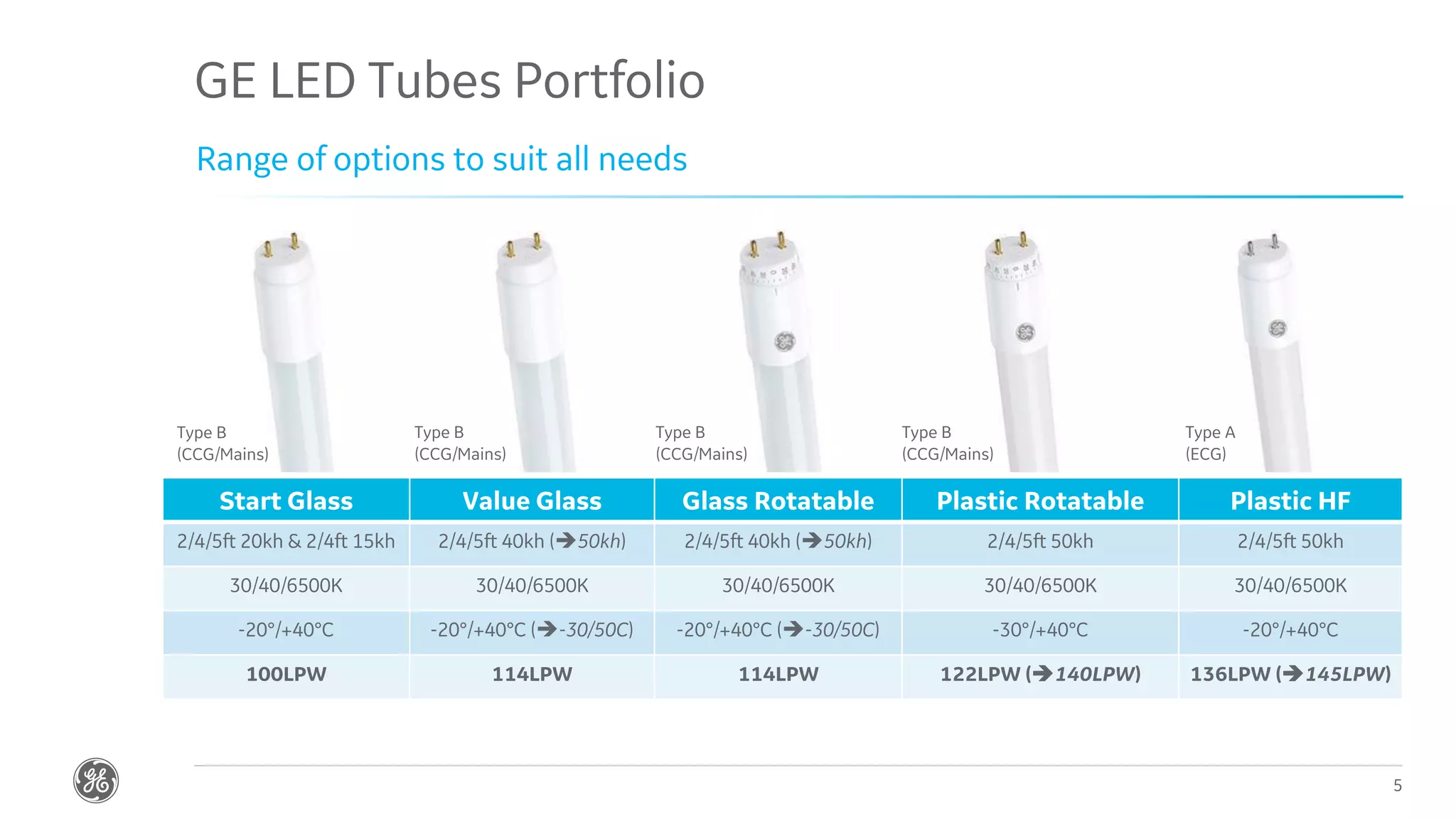 GE LED Tubes Portfolio

Range of options to suit all needs

Type B (CCG/Mains)

Type B (CCG/Mains)

Type B (CCG/Mains)

Type B (CCG/Mains)

Type A (ECG)

| Start Glass | Value Glass | Glass Rotatable | Plastic Rotatable | Plastic HF |
|---|---|---|---|---|
| 2/4/5ft 20kh & 2/4ft 15kh | 2/4/5ft 40kh (→50kh) | 2/4/5ft 40kh (→50kh) | 2/4/5ft 50kh | 2/4/5ft 50kh |
| 30/40/6500K | 30/40/6500K | 30/40/6500K | 30/40/6500K | 30/40/6500K |
| -20°/+40°C | -20°/+40°C (→-30/50C) | -20°/+40°C (→-30/50C) | -30°/+40°C | -20°/+40°C |
| 100LPW | 114LPW | 114LPW | 122LPW (→140LPW) | 136LPW (→145LPW) |

5